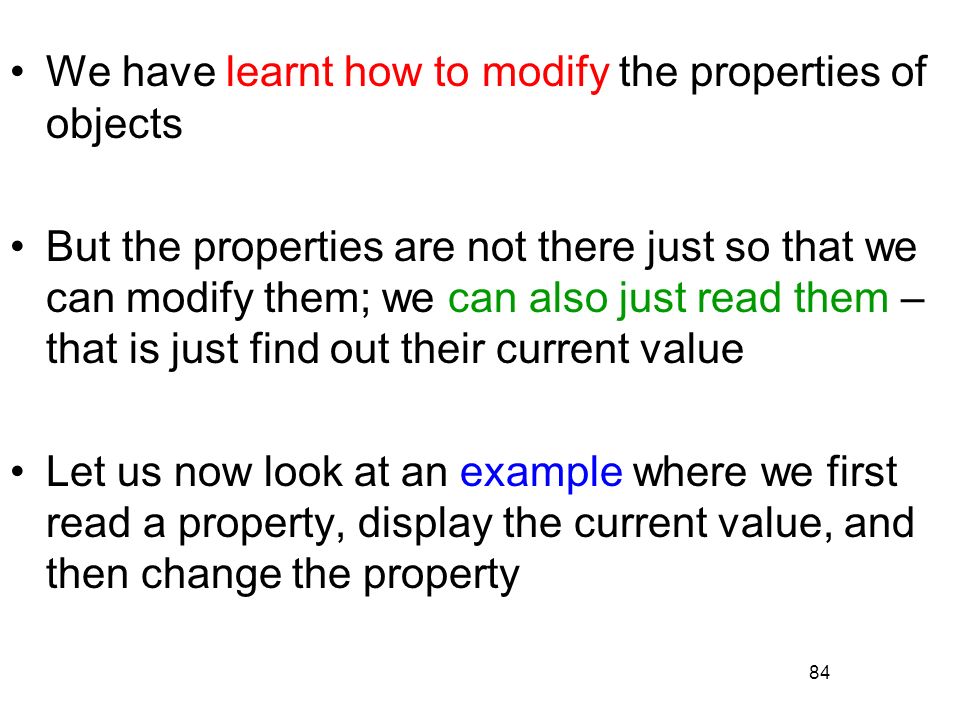 • We have learnt how to modify the properties of objects

• But the properties are not there just so that we can modify them; we can also just read them – that is just find out their current value

• Let us now look at an example where we first read a property, display the current value, and then change the property

84